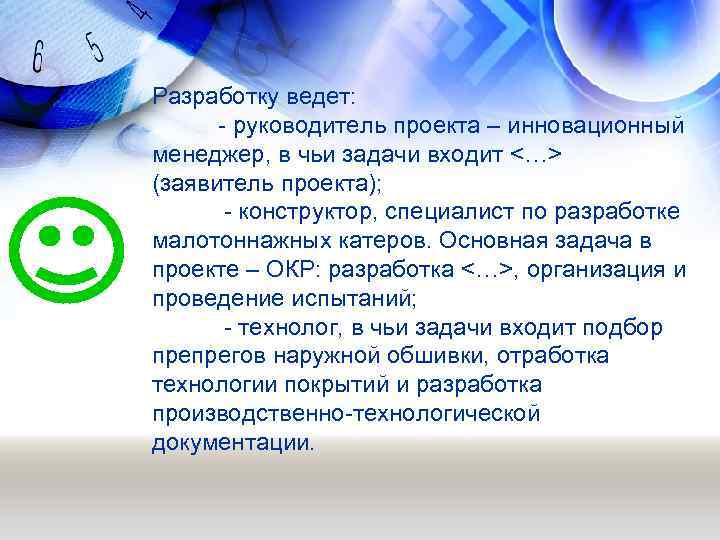 6 5 4

Разработку ведет:

- руководитель проекта – инновационный менеджер, в чьи задачи входит <…> (заявитель проекта);

- конструктор, специалист по разработке малотоннажных катеров. Основная задача в проекте – ОКР: разработка <…>, организация и проведение испытаний;

- технолог, в чьи задачи входит подбор препрегов наружной обшивки, отработка технологии покрытий и разработка производственно-технологической документации.